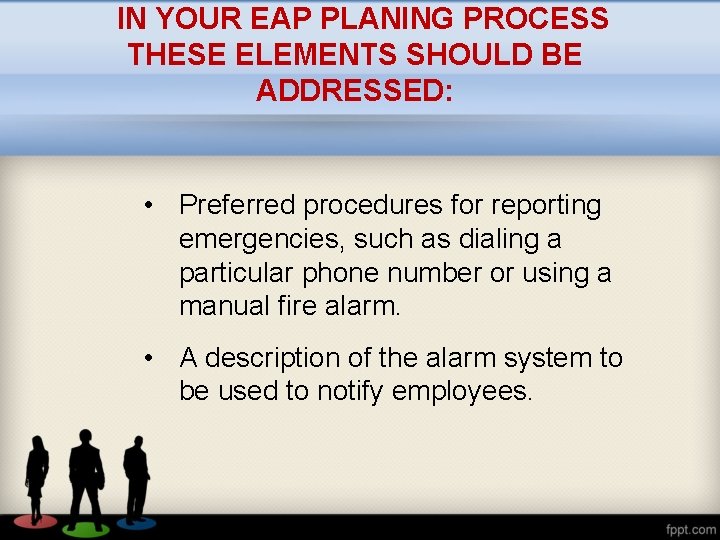 IN YOUR EAP PLANING PROCESS THESE ELEMENTS SHOULD BE ADDRESSED:

• Preferred procedures for reporting emergencies, such as dialing a particular phone number or using a manual fire alarm.

• A description of the alarm system to be used to notify employees.

fppt.com